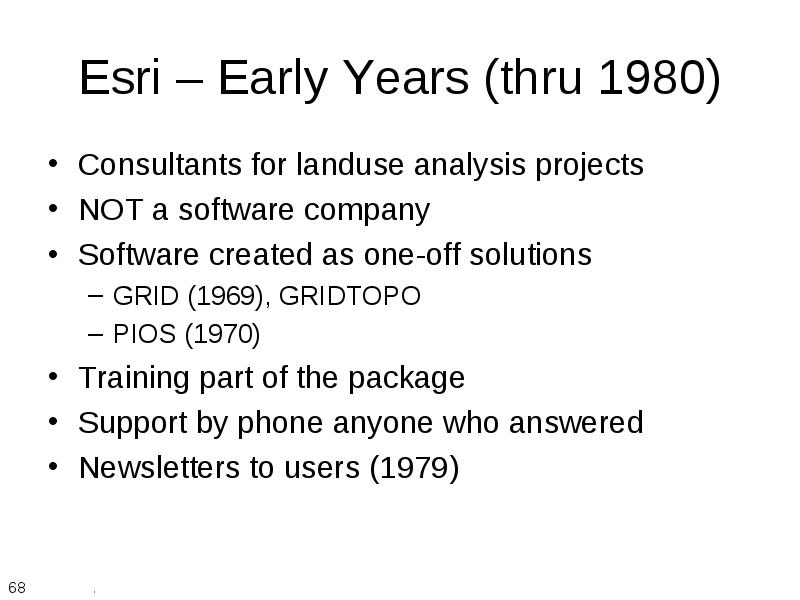 Esri – Early Years (thru 1980)

• Consultants for landuse analysis projects
• NOT a software company
• Software created as one-off solutions
  – GRID (1969), GRIDTOPO
  – PIOS (1970)
• Training part of the package
• Support by phone anyone who answered
• Newsletters to users (1979)

68